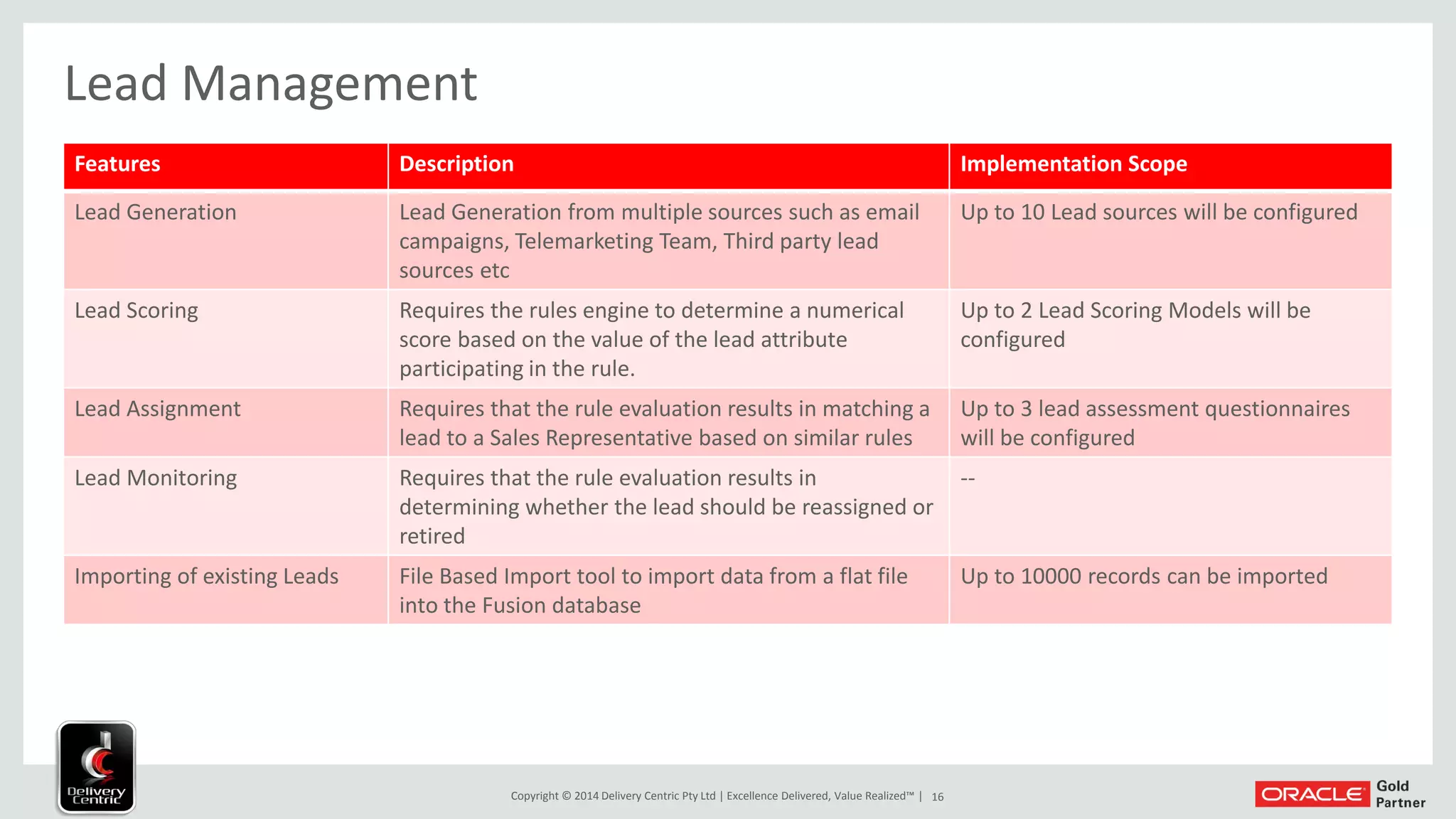 Lead Management

| Features | Description | Implementation Scope |
|---|---|---|
| Lead Generation | Lead Generation from multiple sources such as email campaigns, Telemarketing Team, Third party lead sources etc | Up to 10 Lead sources will be configured |
| Lead Scoring | Requires the rules engine to determine a numerical score based on the value of the lead attribute participating in the rule. | Up to 2 Lead Scoring Models will be configured |
| Lead Assignment | Requires that the rule evaluation results in matching a lead to a Sales Representative based on similar rules | Up to 3 lead assessment questionnaires will be configured |
| Lead Monitoring | Requires that the rule evaluation results in determining whether the lead should be reassigned or retired | -- |
| Importing of existing Leads | File Based Import tool to import data from a flat file into the Fusion database | Up to 10000 records can be imported |

Delivery Centric

Copyright © 2014 Delivery Centric Pty Ltd | Excellence Delivered, Value Realized™ | 16

ORACLE Gold Partner